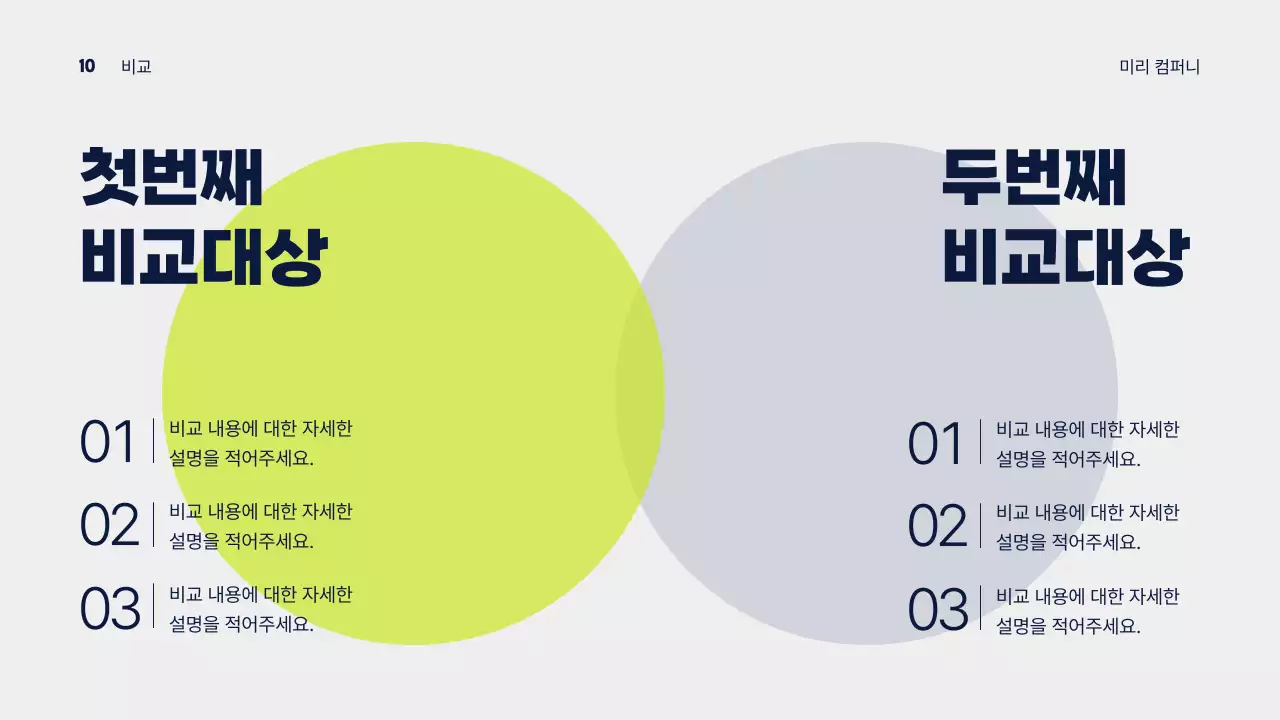 10 비교

미리 컴퍼니

첫번째
비교대상

01 비교 내용에 대한 자세한 설명을 적어주세요.

02 비교 내용에 대한 자세한 설명을 적어주세요.

03 비교 내용에 대한 자세한 설명을 적어주세요.

두번째
비교대상

01 비교 내용에 대한 자세한 설명을 적어주세요.

02 비교 내용에 대한 자세한 설명을 적어주세요.

03 비교 내용에 대한 자세한 설명을 적어주세요.